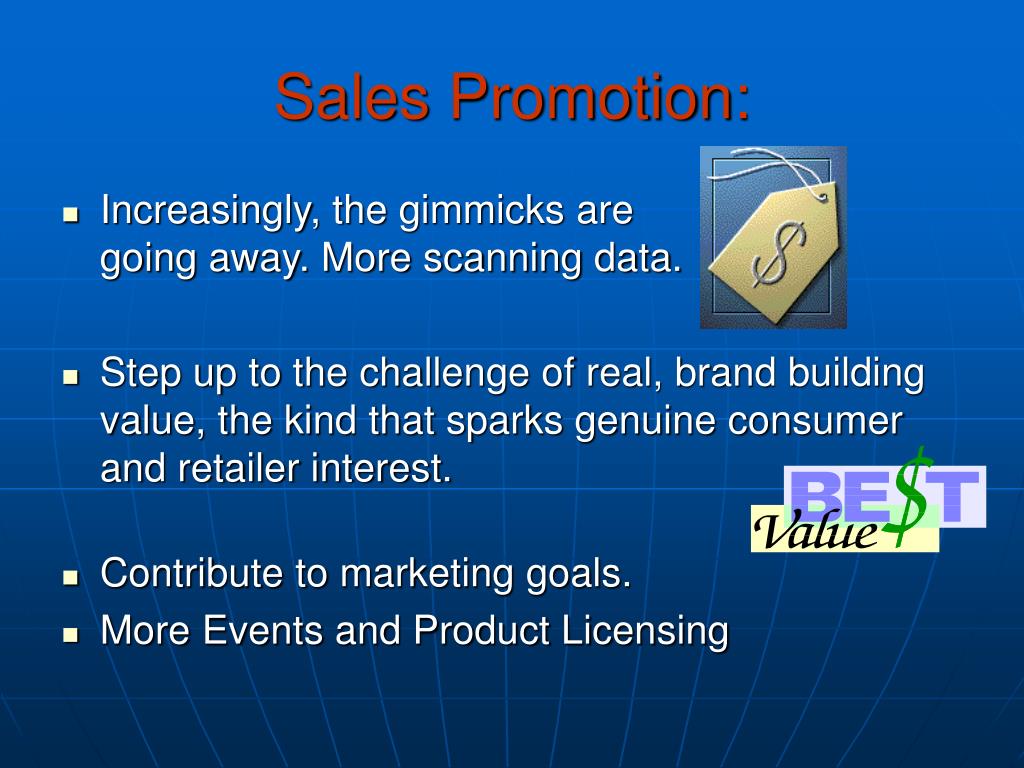 Sales Promotion:

- Increasingly, the gimmicks are going away. More scanning data.

$

- Step up to the challenge of real, brand building value, the kind that sparks genuine consumer and retailer interest.

BE$T
Value

- Contribute to marketing goals.
- More Events and Product Licensing